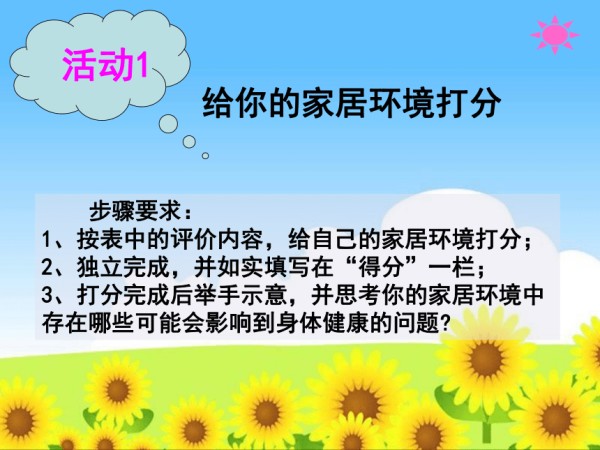 活动1

给你的家居环境打分

步骤要求：
1、按表中的评价内容，给自己的家居环境打分；
2、独立完成，并如实填写在“得分”一栏；
3、打分完成后举手示意，并思考你的家居环境中存在哪些可能会影响到身体健康的问题?